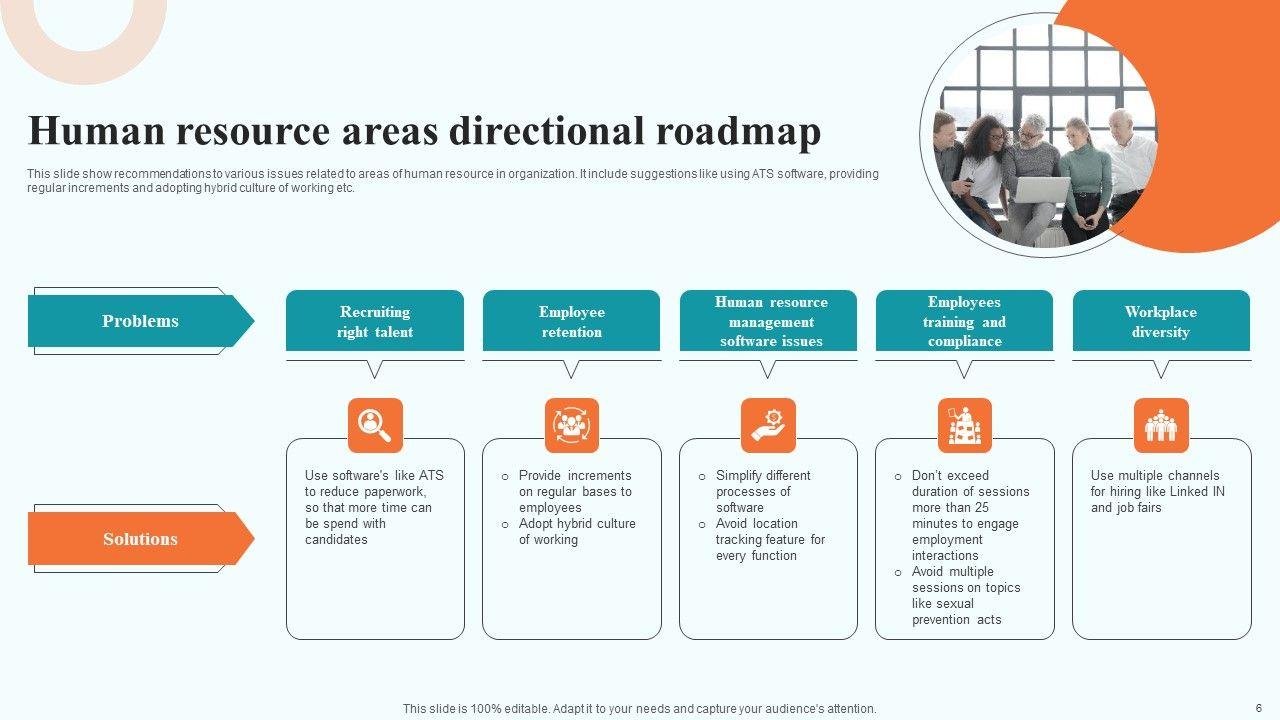 Human resource areas directional roadmap

This slide show recommendations to various issues related to areas of human resource in organization. It include suggestions like using ATS software, providing regular increments and adopting hybrid culture of working etc.

Problems

Recruiting right talent

Employee retention

Human resource management software issues

Employees training and compliance

Workplace diversity

Solutions

Use software's like ATS to reduce paperwork, so that more time can be spend with candidates

o Provide increments on regular bases to employees
o Adopt hybrid culture of working

o Simplify different processes of software
o Avoid location tracking feature for every function

o Don't exceed duration of sessions more than 25 minutes to engage employment interactions
o Avoid multiple sessions on topics like sexual prevention acts

Use multiple channels for hiring like Linked IN and job fairs

This slide is 100% editable. Adapt it to your needs and capture your audience's attention.

6